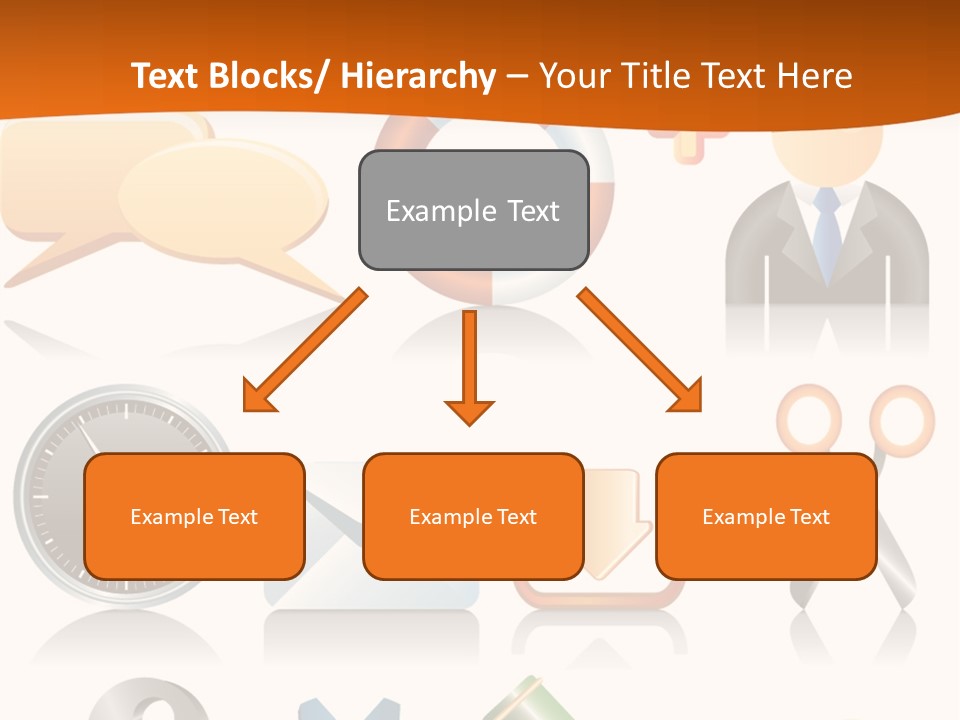 Text Blocks/ Hierarchy – Your Title Text Here

Example Text

Example Text

Example Text

Example Text